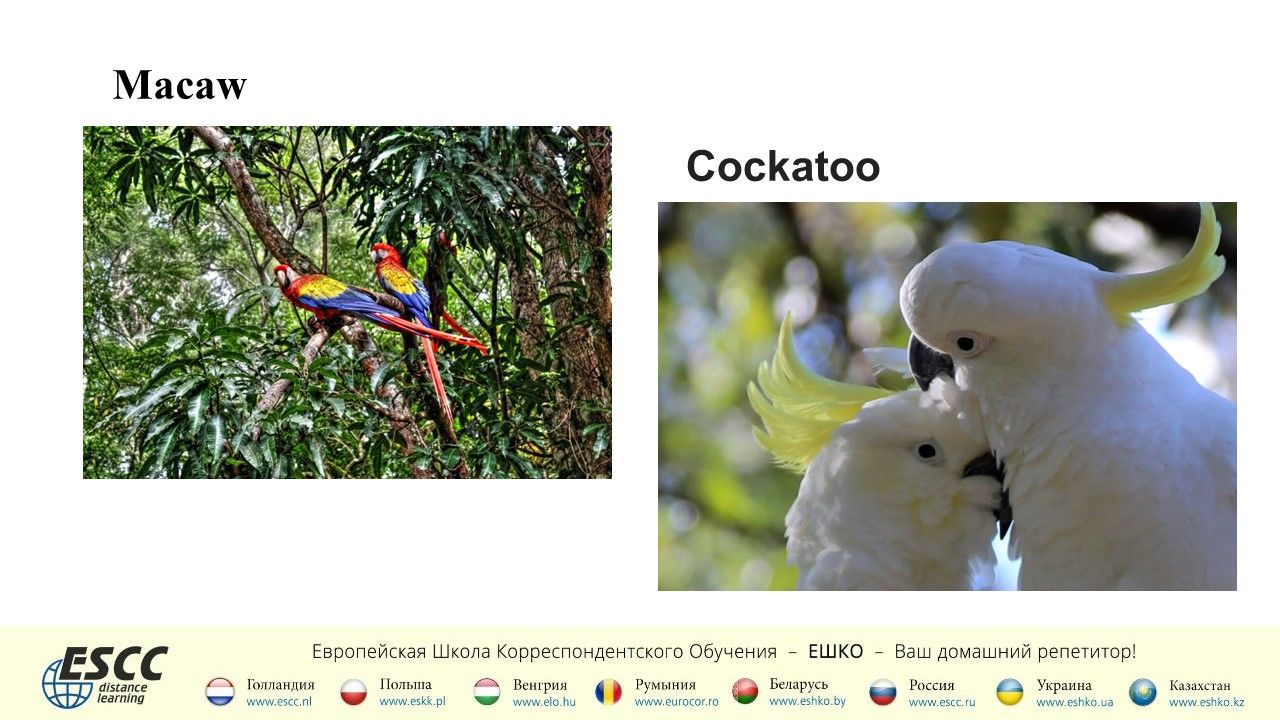 Macaw

Cockatoo

ESCC distance learning

Европейская Школа Корреспондентского Обучения – ЕШКО – Ваш домашний репетитор!

Голландия www.escc.nl
Польша www.eskk.pl
Венгрия www.elo.hu
Румыния www.eurocor.ro
Беларусь www.eshko.by
Россия www.escc.ru
Украина www.eshko.ua
Казахстан www.eshko.kz